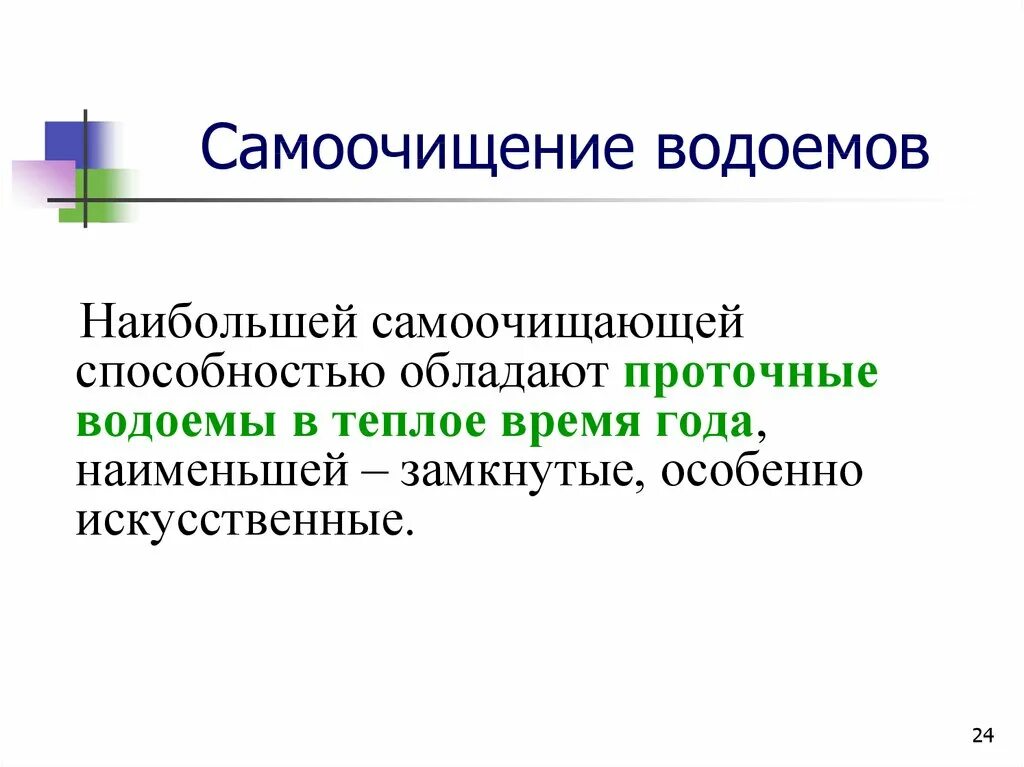 Самоочищение водоемов

Наибольшей самоочищающей способностью обладают проточные водоемы в теплое время года, наименьшей – замкнутые, особенно искусственные.

24